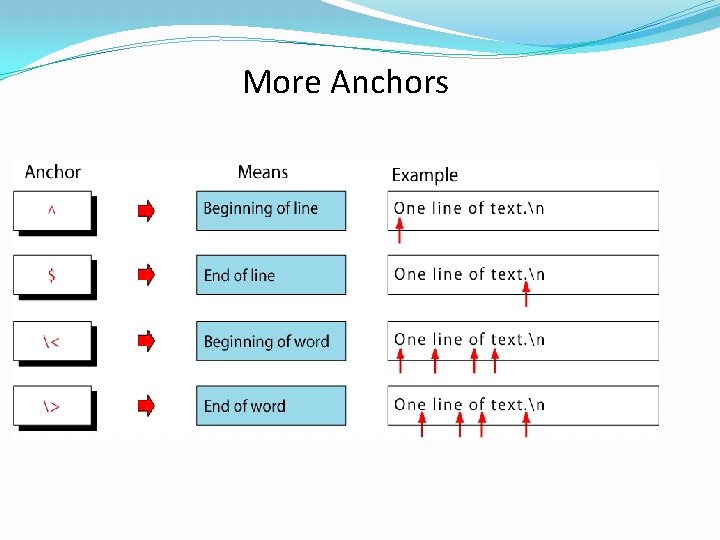 More Anchors

| Anchor | Means | Example |
|---|---|---|
| ^ | Beginning of line | One line of text.\n |
| $ | End of line | One line of text.\n |
| \< | Beginning of word | One line of text.\n |
| \> | End of word | One line of text.\n |